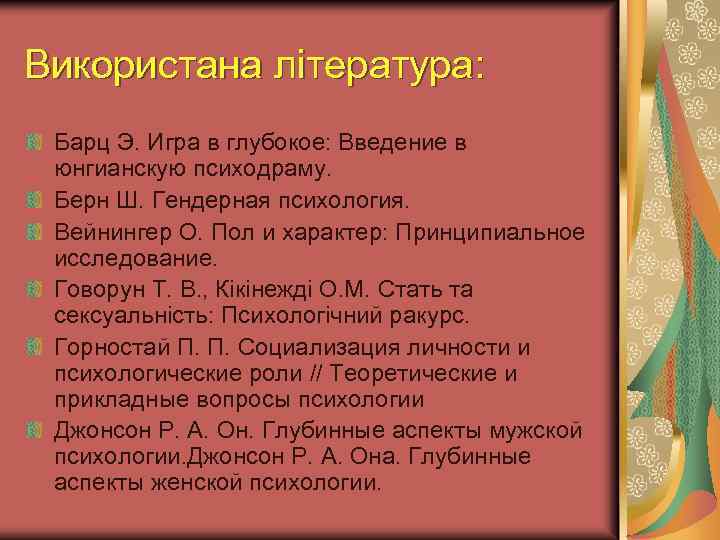 Використана література:

Барц Э. Игра в глубокое: Введение в юнгианскую психодраму.

Берн Ш. Гендерная психология.

Вейнингер О. Пол и характер: Принципиальное исследование.

Говорун Т. В., Кікінежді О.М. Стать та сексуальність: Психологічний ракурс.

Горностай П. П. Социализация личности и психологические роли // Теоретические и прикладные вопросы психологии

Джонсон Р. А. Он. Глубинные аспекты мужской психологии.Джонсон Р. А. Она. Глубинные аспекты женской психологии.